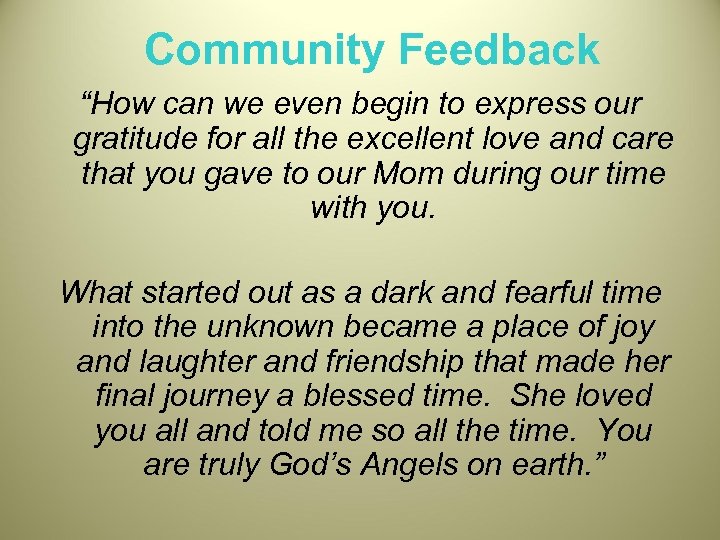 Community Feedback

“How can we even begin to express our gratitude for all the excellent love and care that you gave to our Mom during our time with you.

What started out as a dark and fearful time into the unknown became a place of joy and laughter and friendship that made her final journey a blessed time. She loved you all and told me so all the time. You are truly God’s Angels on earth.”